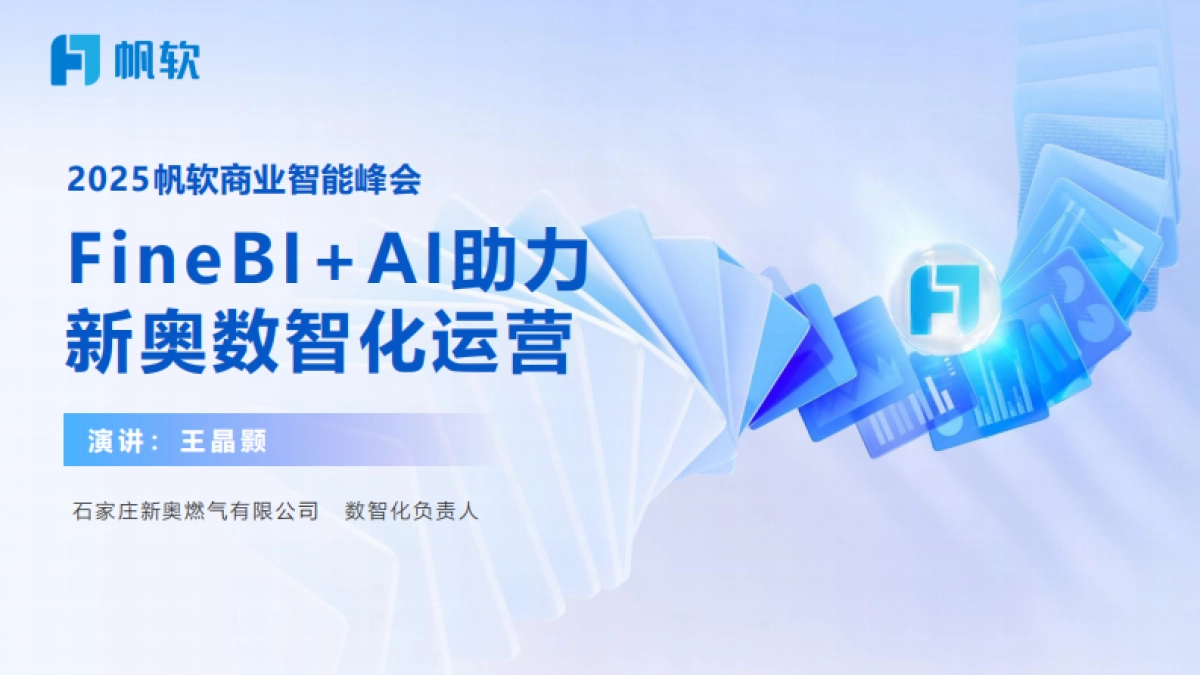 帆软

2025帆软商业智能峰会

FineBI+AI助力
新奥数智化运营

演讲：王晶颢

石家庄新奥燃气有限公司 数智化负责人